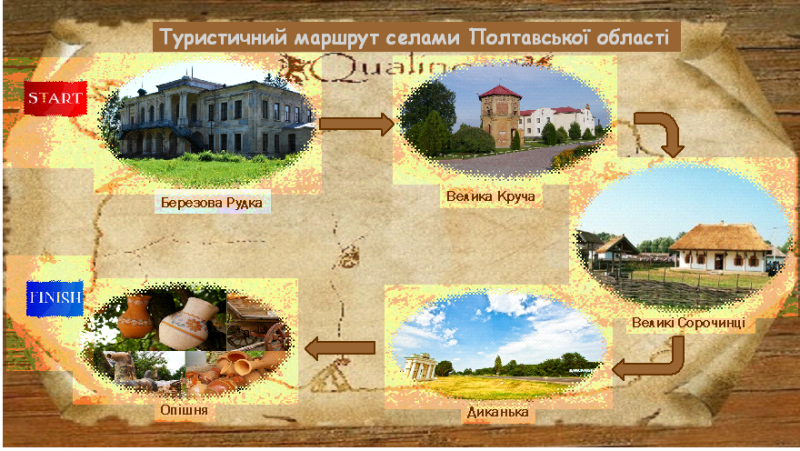 Туристичний маршрут селами Полтавської області

START

Березова Рудка

Велика Круча

Великі Сорочинці

Диканька

Опішня

FINISH